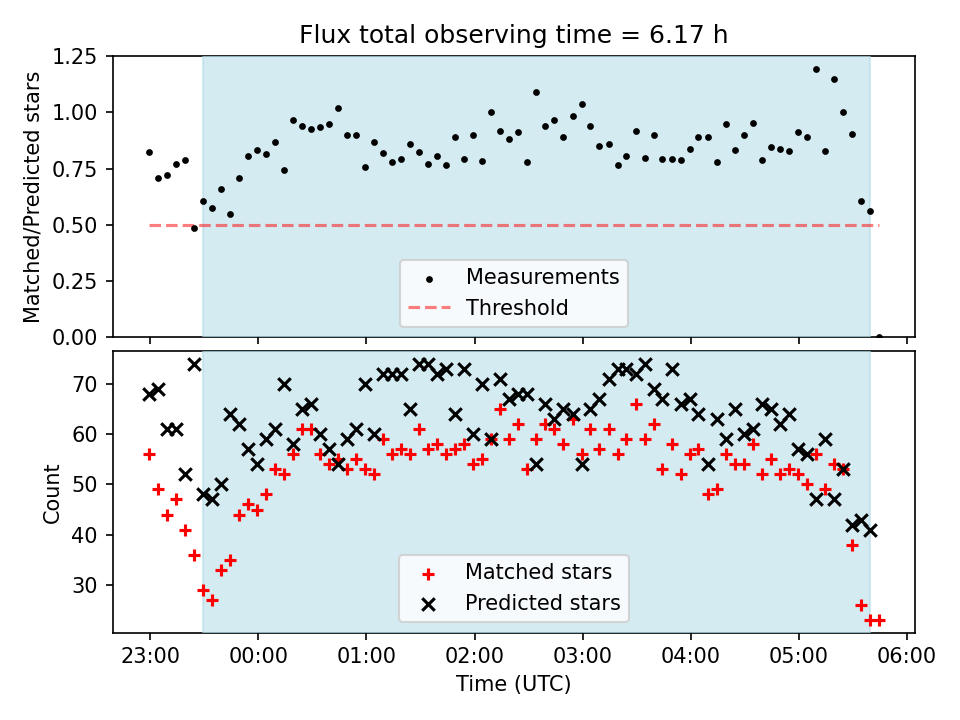 Flux total observing time = 6.17 h

Matched/Predicted stars

1.25
1.00
0.75
0.50
0.25
0.00

Measurements
Threshold

Count

70
60
50
40
30

Matched stars
Predicted stars

23:00
00:00
01:00
02:00
03:00
04:00
05:00
06:00

Time (UTC)